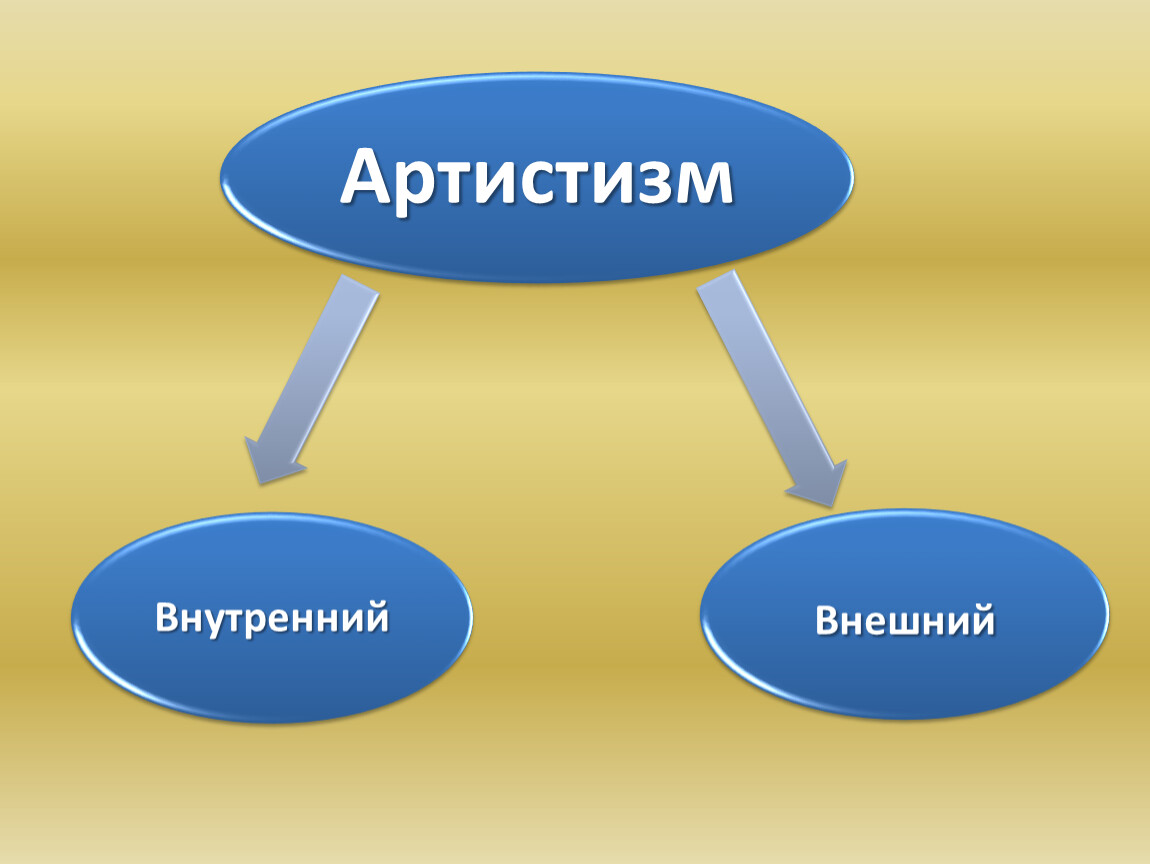 Артистизм

Внутренний

Внешний